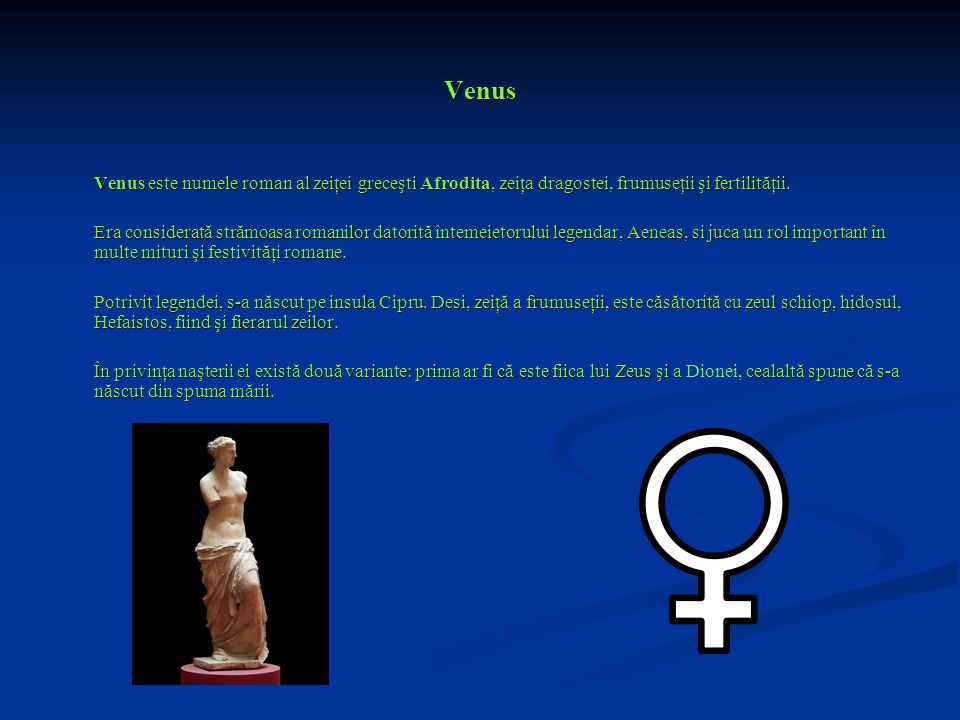 Venus

Venus este numele roman al zeiței grecești Afrodita, zeița dragostei, frumuseții și fertilității.

Era considerată strămoasa romanilor datorită intemeietorului legendar, Aeneas, si juca un rol important în multe mituri și festivități romane.

Potrivit legendei, s-a născut pe insula Cipru. Desi, zeiță a frumuseții, este căsătorită cu zeul schiop, hidosul, Hefaistos, fiind și fierarul zeilor.

În privința nașterii ei există două variante: prima ar fi că este fiica lui Zeus și a Dionei, cealaltă spune că s-a născut din spuma mării.